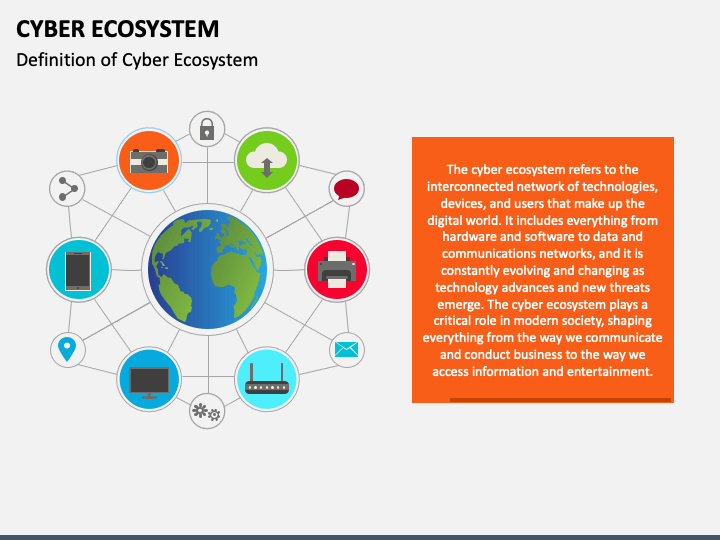 CYBER ECOSYSTEM

Definition of Cyber Ecosystem

The cyber ecosystem refers to the interconnected network of technologies, devices, and users that make up the digital world. It includes everything from hardware and software to data and communications networks, and it is constantly evolving and changing as technology advances and new threats emerge. The cyber ecosystem plays a critical role in modern society, shaping everything from the way we communicate and conduct business to the way we access information and entertainment.